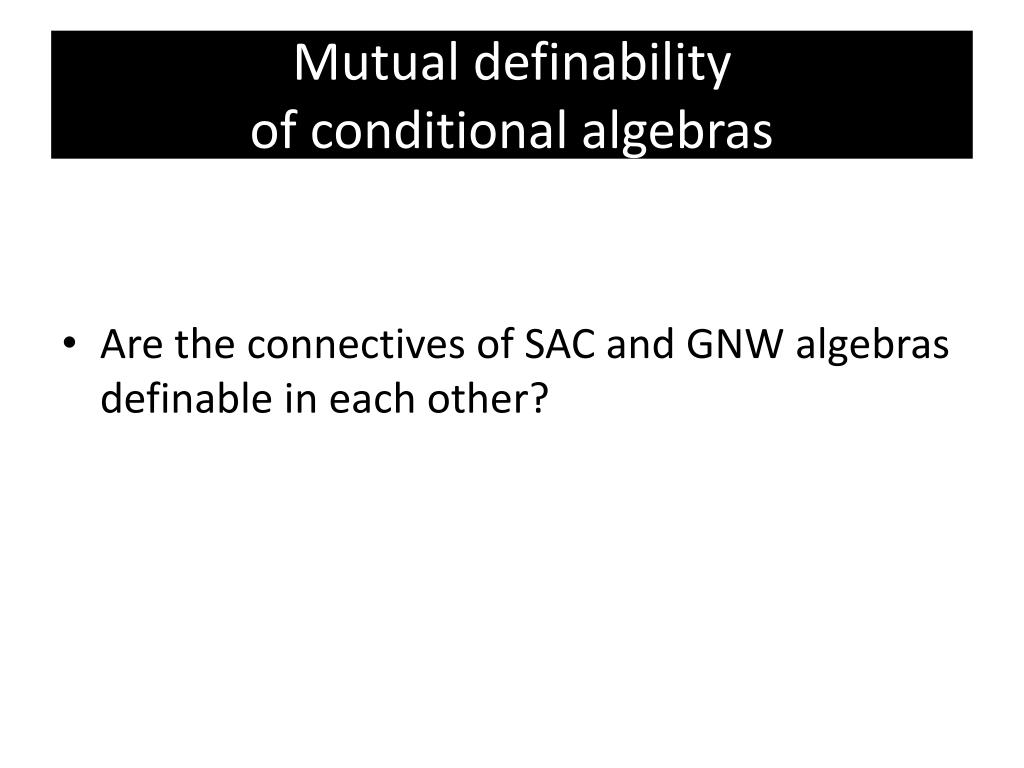 Mutual definability
of conditional algebras

• Are the connectives of SAC and GNW algebras definable in each other?